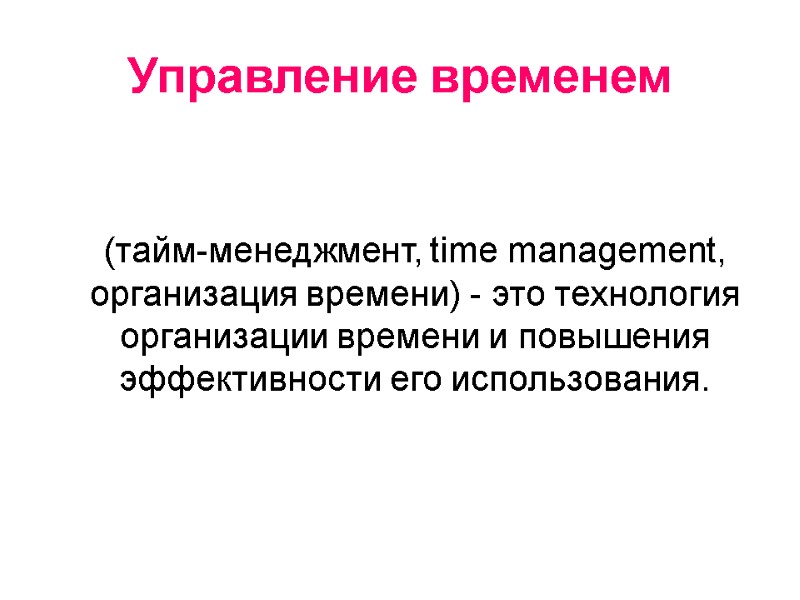 Управление временем

(тайм-менеджмент, time management, организация времени) - это технология организации времени и повышения эффективности его использования.